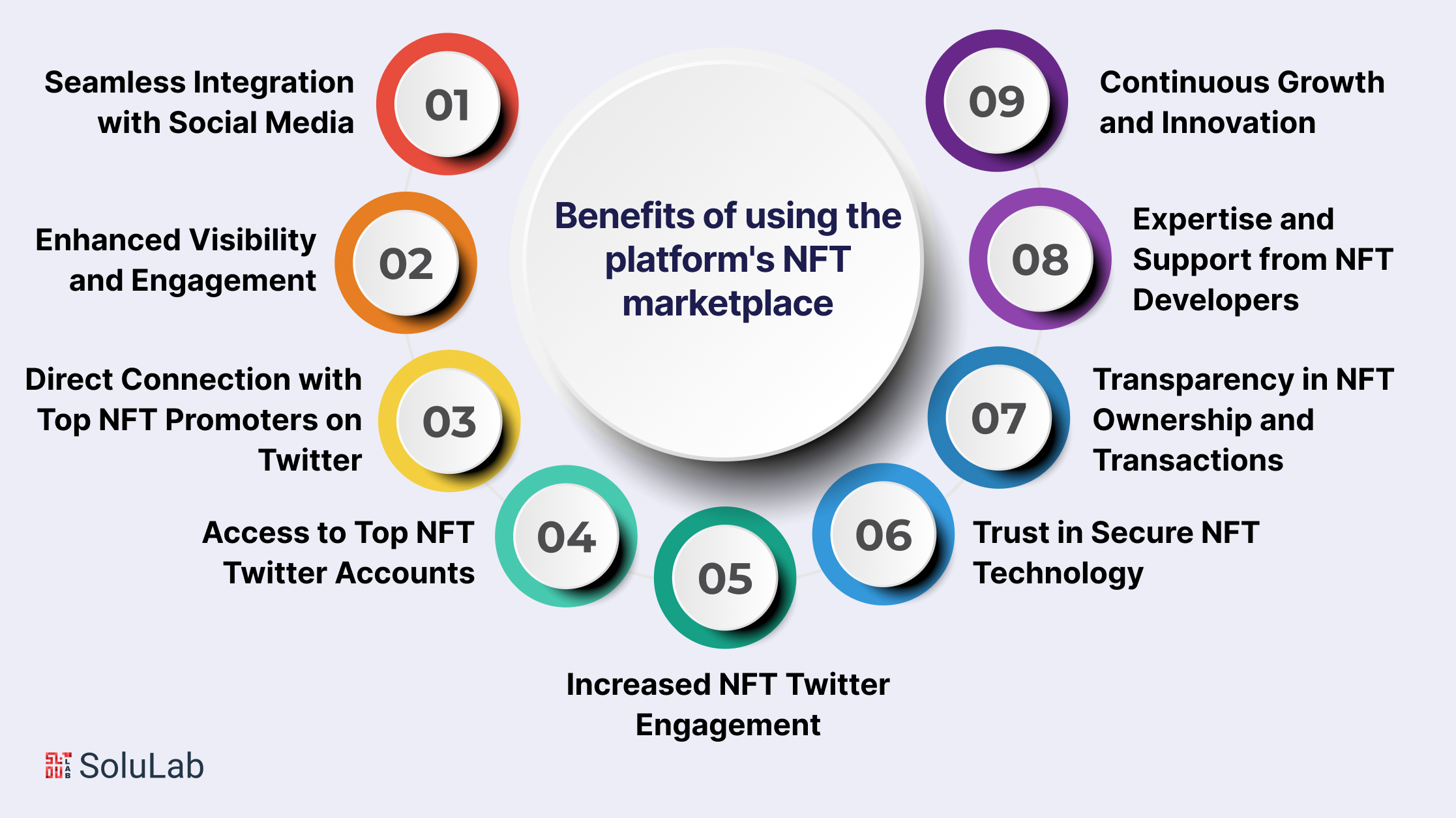 Benefits of using the platform's NFT marketplace

01
Seamless Integration with Social Media

02
Enhanced Visibility and Engagement

03
Direct Connection with Top NFT Promoters on Twitter

04
Access to Top NFT Twitter Accounts

05
Increased NFT Twitter Engagement

06
Trust in Secure NFT Technology

07
Transparency in NFT Ownership and Transactions

08
Expertise and Support from NFT Developers

09
Continuous Growth and Innovation

SoluLab